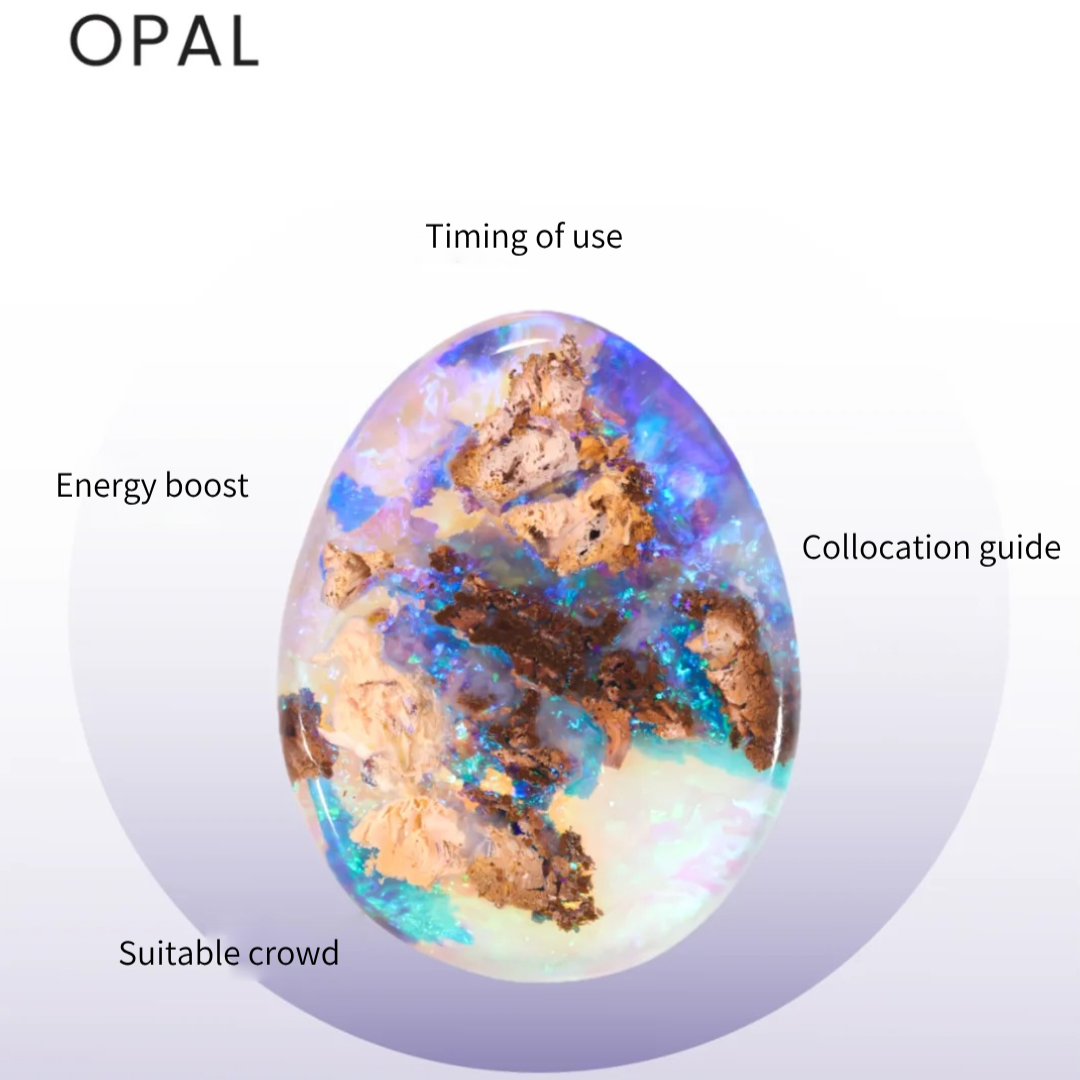 OPAL

Timing of use

Energy boost

Collocation guide

Suitable crowd